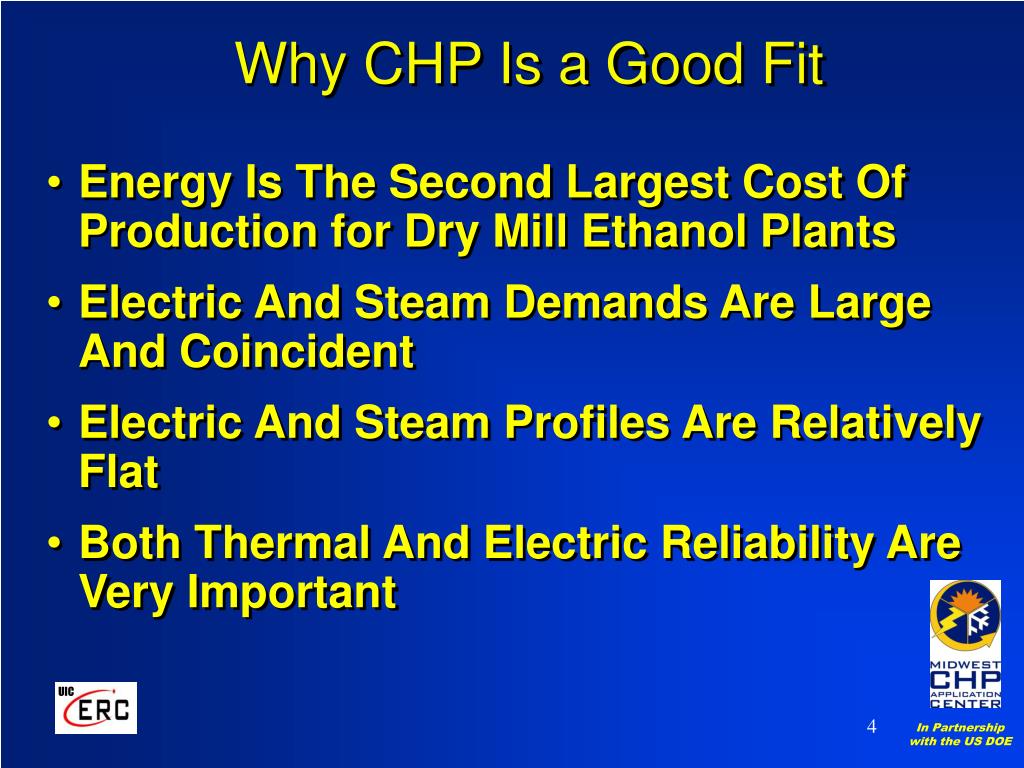 Why CHP Is a Good Fit

• Energy Is The Second Largest Cost Of Production for Dry Mill Ethanol Plants
• Electric And Steam Demands Are Large And Coincident
• Electric And Steam Profiles Are Relatively Flat
• Both Thermal And Electric Reliability Are Very Important

UIC ERC

MIDWEST CHP APPLICATION CENTER

4

In Partnership with the US DOE